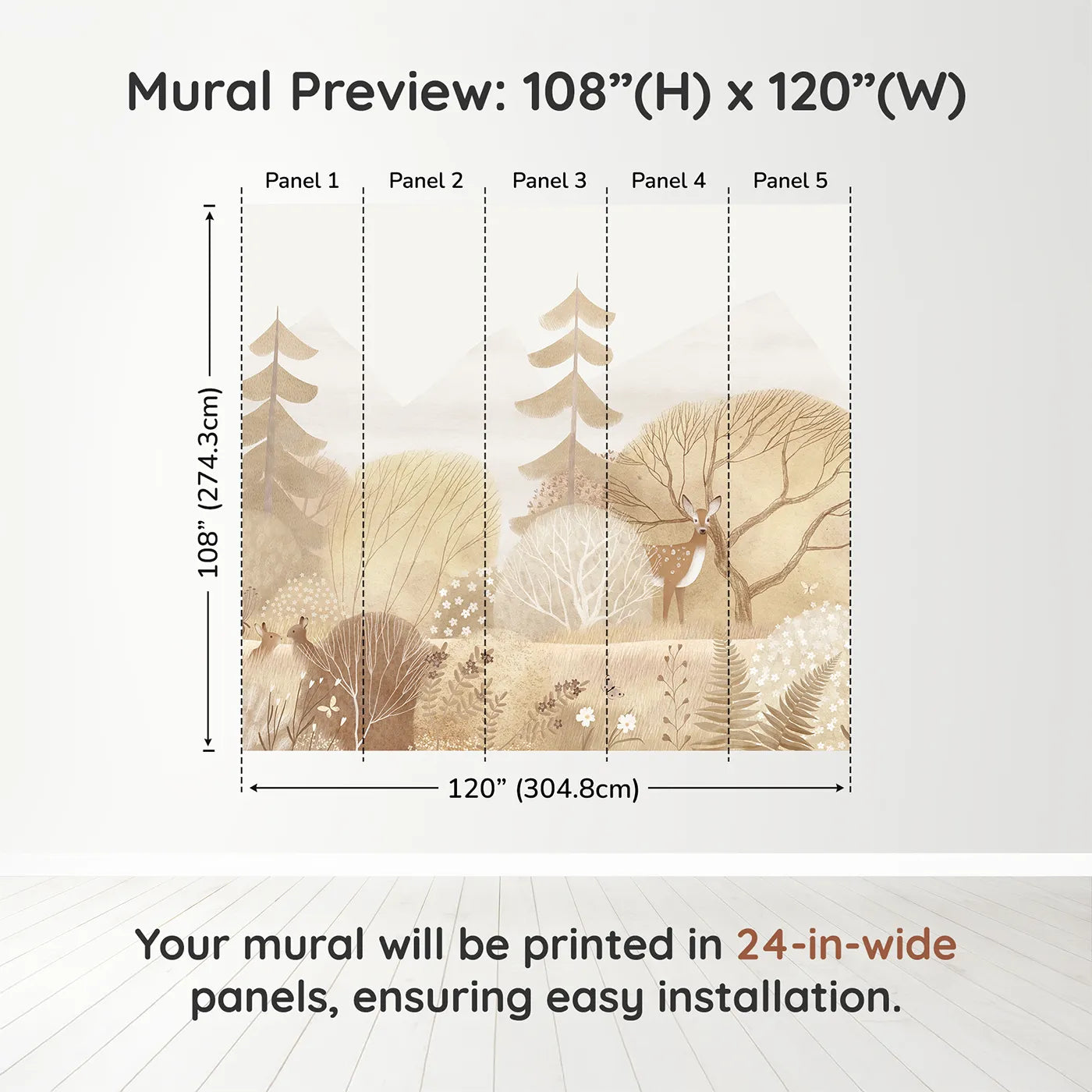 Mural Preview: 108”(H) x 120”(W)

Panel 1
Panel 2
Panel 3
Panel 4
Panel 5

108” (274.3cm)

120” (304.8cm)

Your mural will be printed in 24-in-wide panels, ensuring easy installation.